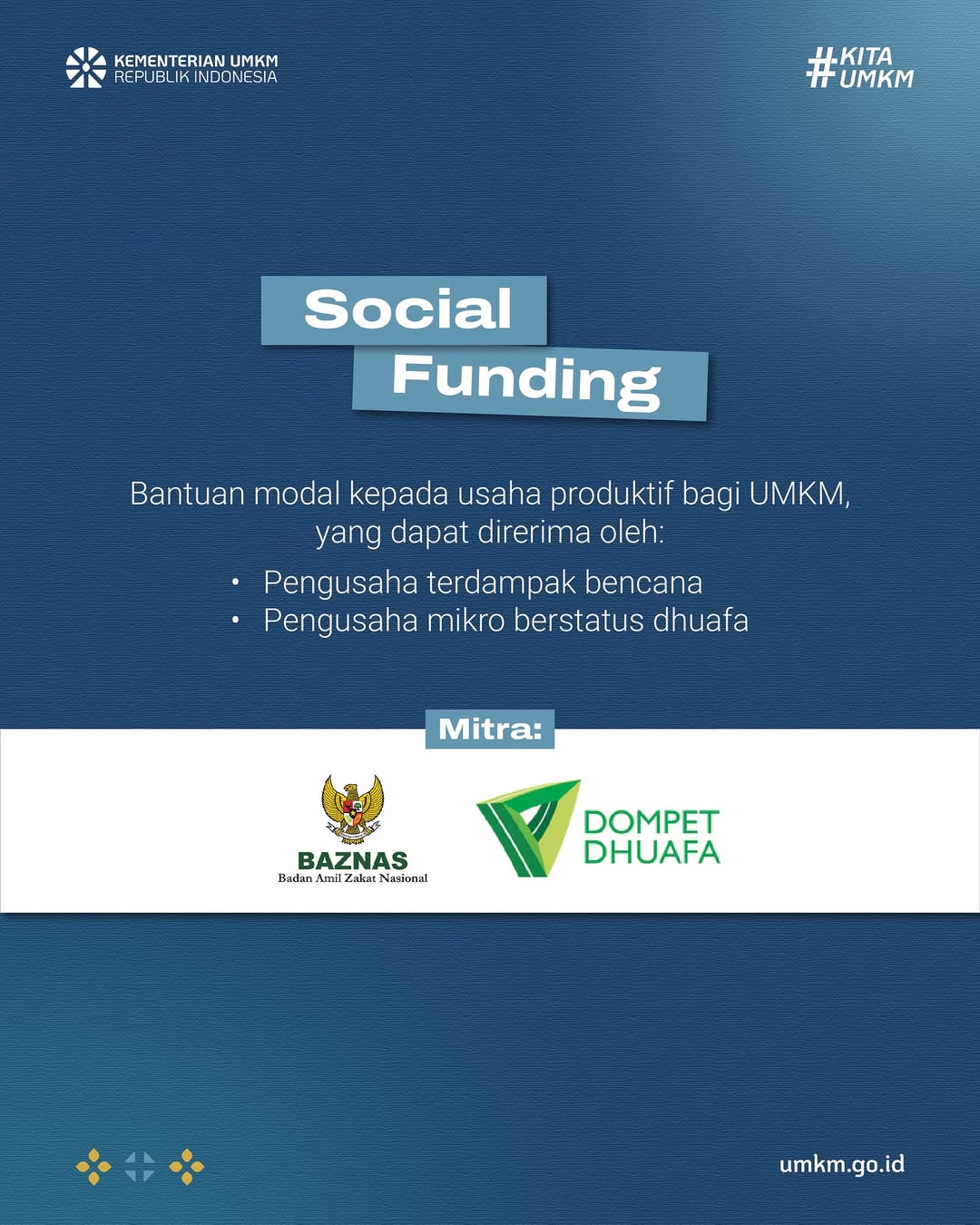 KEMENTERIAN UMKM
REPUBLIK INDONESIA

#KITA UMKM

Social
Funding

Bantuan modal kepada usaha produktif bagi UMKM, yang dapat direrima oleh:

• Pengusaha terdampak bencana
• Pengusaha mikro berstatus dhuafa

Mitra:

BAZNAS
Badan Amil Zakat Nasional

DOMPET
DHUAFA

umkm.go.id